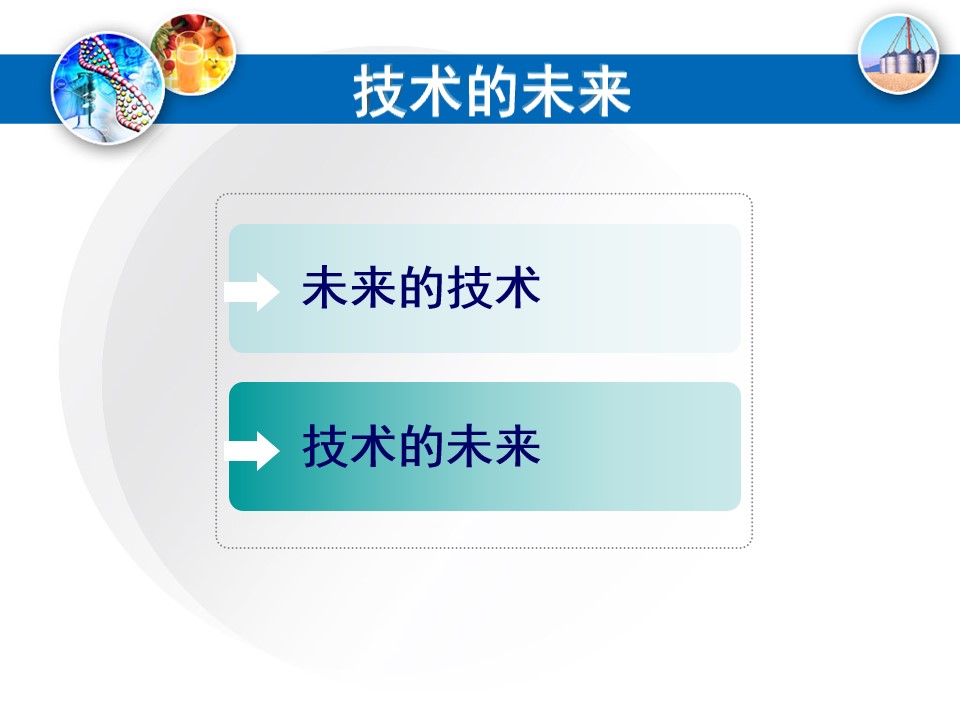 技术的未来

未来的技术

技术的未来